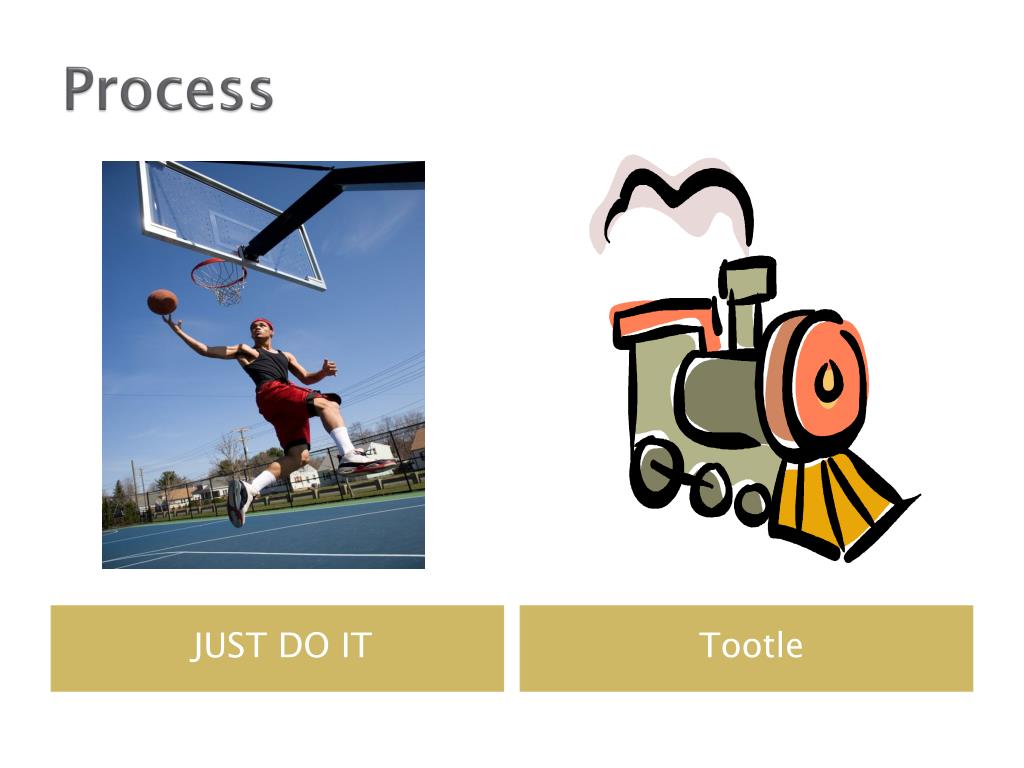 Process

JUST DO IT

Tootle